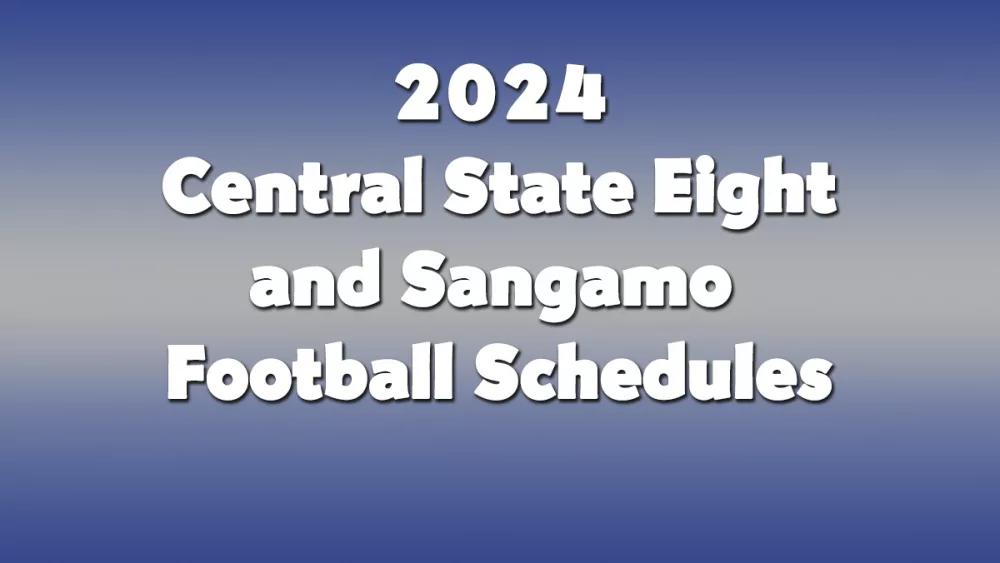 2024
Central State Eight
and Sangamo
Football Schedules